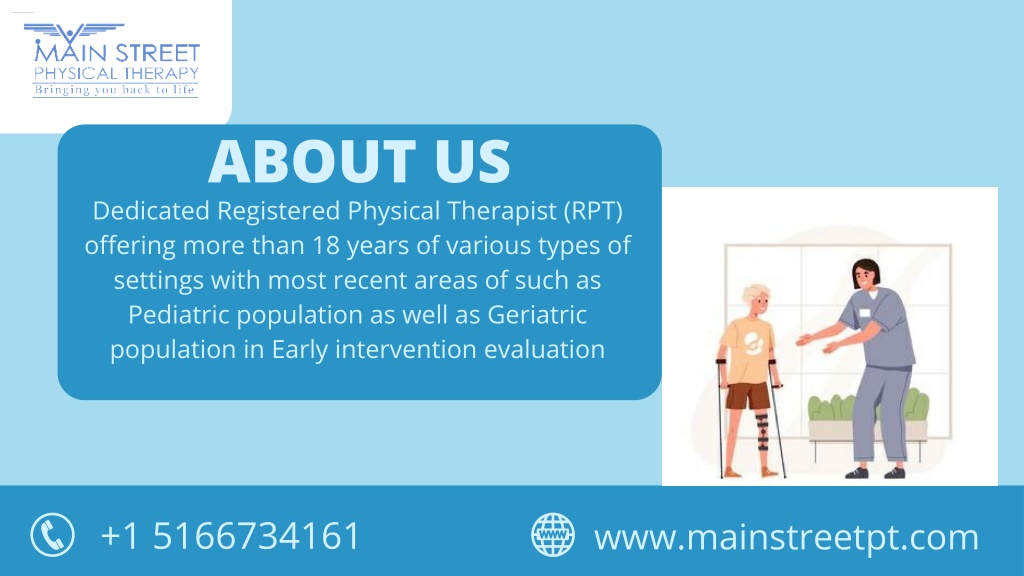 MAIN STREET
PHYSICAL THERAPY
Bringing you back to life

ABOUT US

Dedicated Registered Physical Therapist (RPT) offering more than 18 years of various types of settings with most recent areas of such as Pediatric population as well as Geriatric population in Early intervention evaluation

+1 5166734161

www.mainstreetpt.com